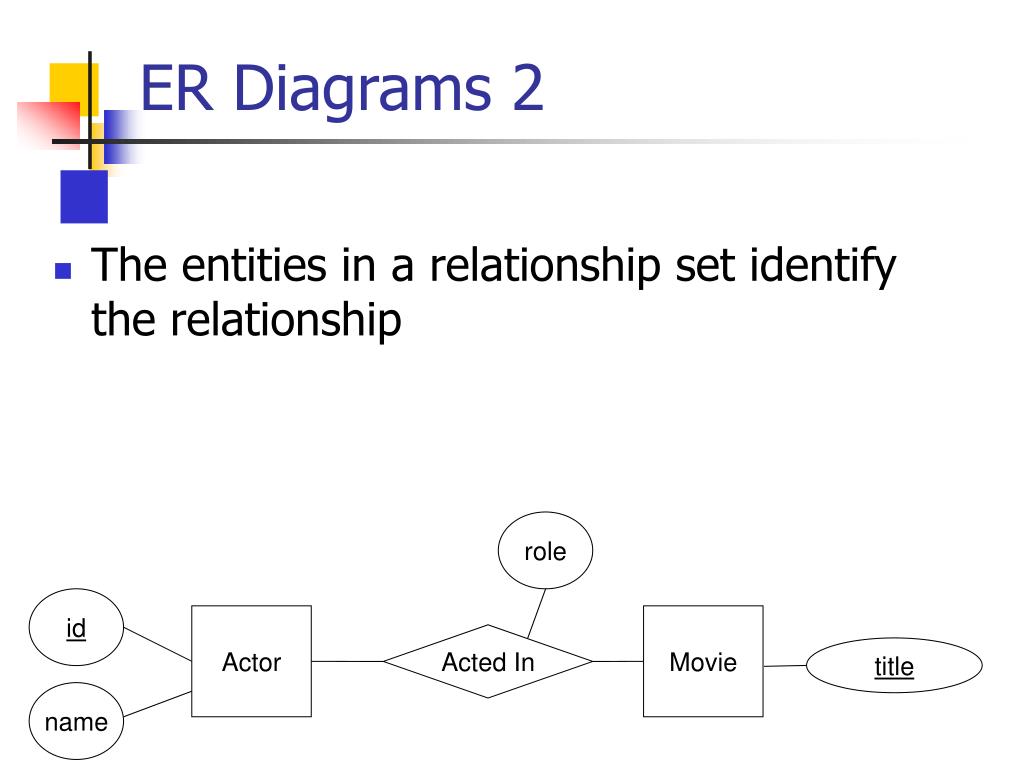 ER Diagrams 2

The entities in a relationship set identify the relationship

role

id

Actor

Acted In

Movie

title

name